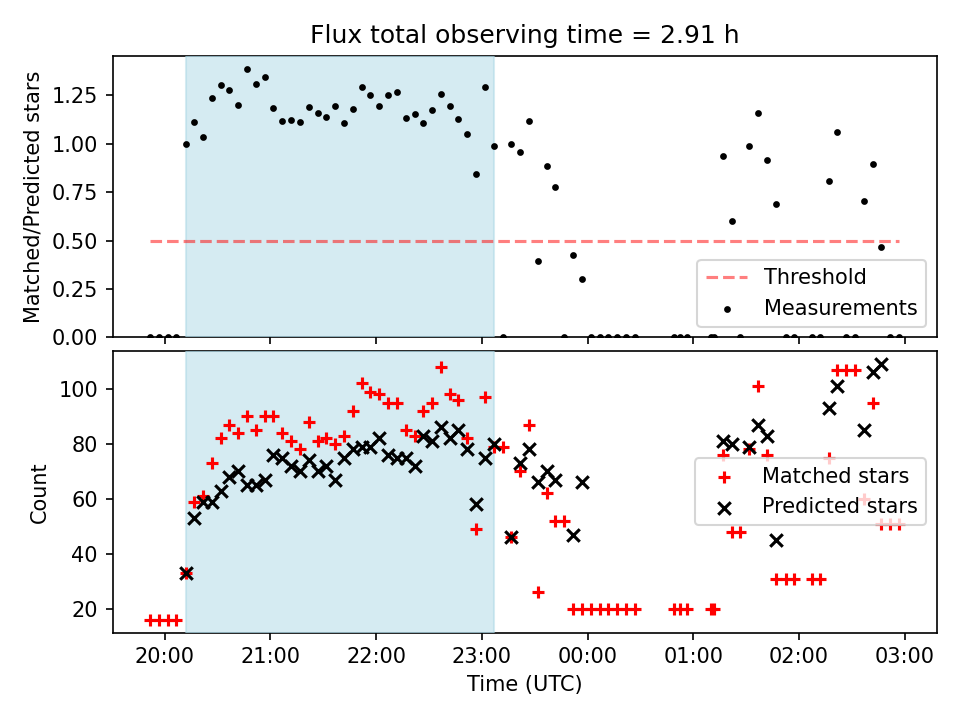 Flux total observing time = 2.91 h

Matched/Predicted stars

1.25
1.00
0.75
0.50
0.25
0.00

Threshold
Measurements

Count

100
80
60
40
20

Matched stars
Predicted stars

20:00
21:00
22:00
23:00
00:00
01:00
02:00
03:00

Time (UTC)